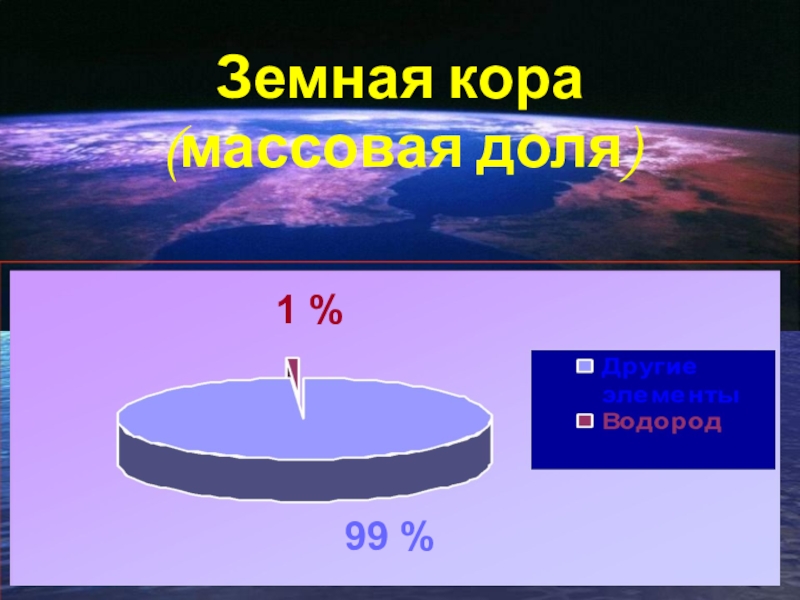 Земная кора
(массовая доля)

1 %

Другие элементы
Водород

99 %